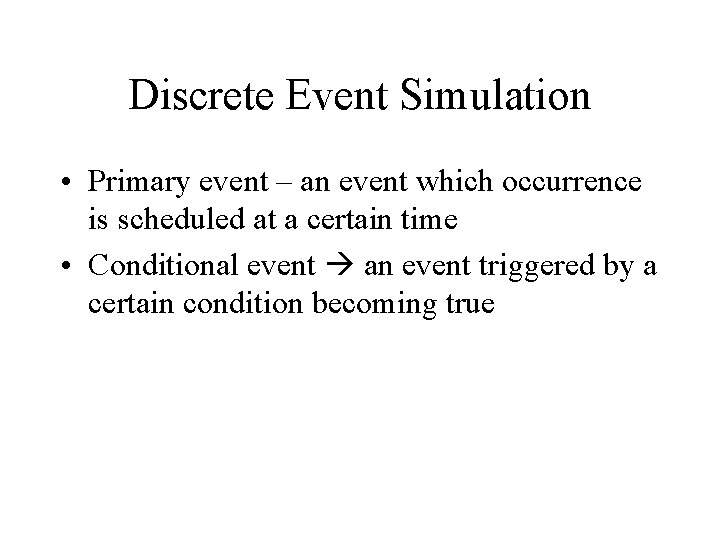 Discrete Event Simulation

• Primary event – an event which occurrence is scheduled at a certain time

• Conditional event → an event triggered by a certain condition becoming true